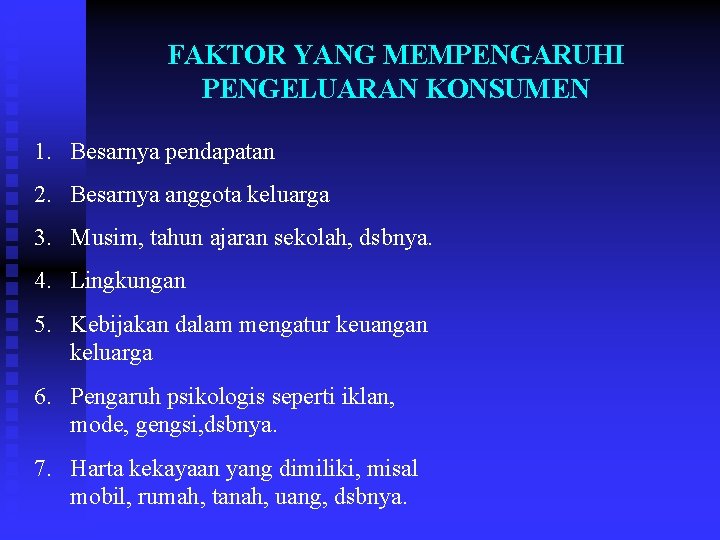 FAKTOR YANG MEMPENGARUHI PENGELUARAN KONSUMEN

1. Besarnya pendapatan
2. Besarnya anggota keluarga
3. Musim, tahun ajaran sekolah, dsbnya.
4. Lingkungan
5. Kebijakan dalam mengatur keuangan keluarga
6. Pengaruh psikologis seperti iklan, mode, gengsi,dsbnya.
7. Harta kekayaan yang dimiliki, misal mobil, rumah, tanah, uang, dsbnya.